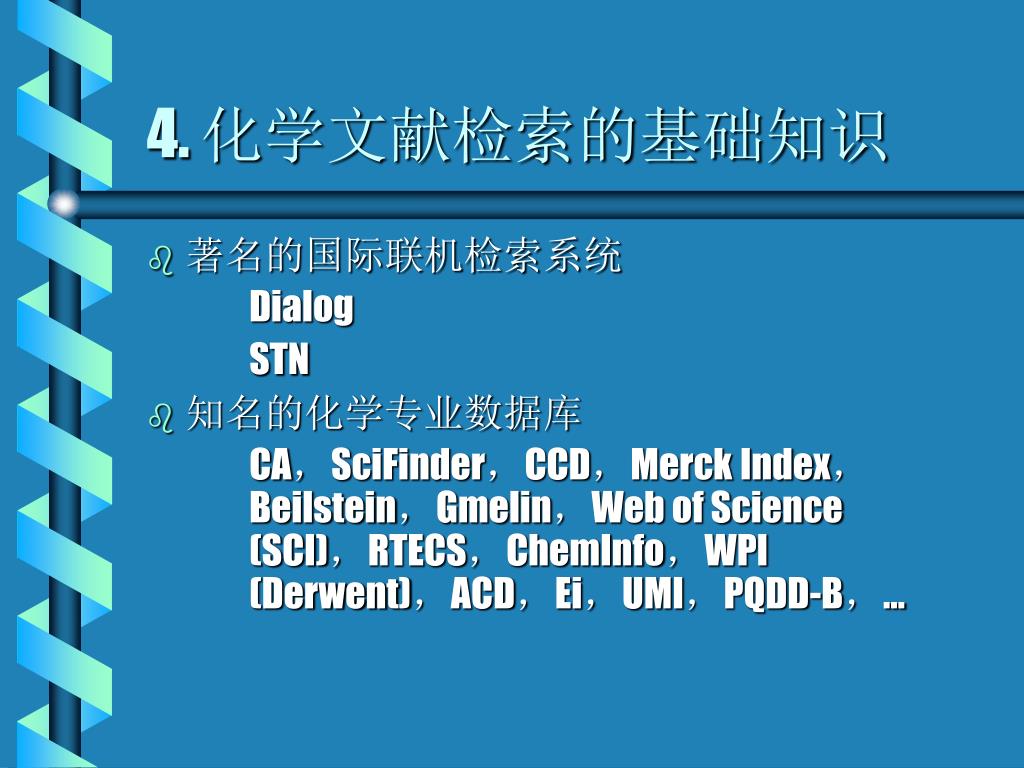 4. 化学文献检索的基础知识

著名的国际联机检索系统

Dialog

STN

知名的化学专业数据库

CA， SciFinder， CCD， Merck Index， Beilstein， Gmelin， Web of Science (SCI)， RTECS， ChemInfo， WPI (Derwent)， ACD， Ei， UMI， PQDD-B， …